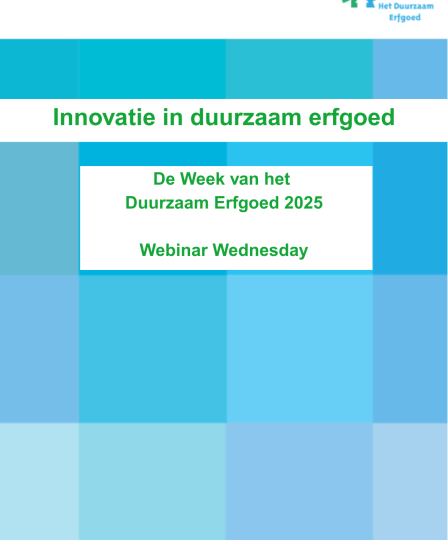 Het Duurzaam Erfgoed

Innovatie in duurzaam erfgoed

De Week van het Duurzaam Erfgoed 2025

Webinar Wednesday